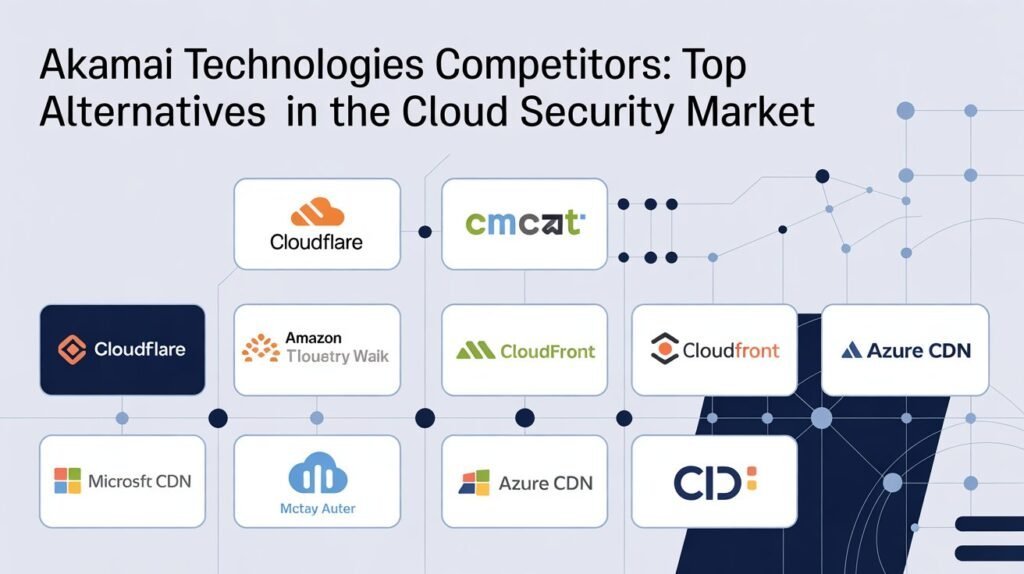 Akamai Technologies Competitors: Top Alternatives in the Cloud Security Market

Cloudflare

cmcat

Cloudflare

Amazon
Tlouetry Waik

CloudFront

Cloudfront

Azure CDN

Microsft CDN

Mctay Auter

Azure CDN

CID